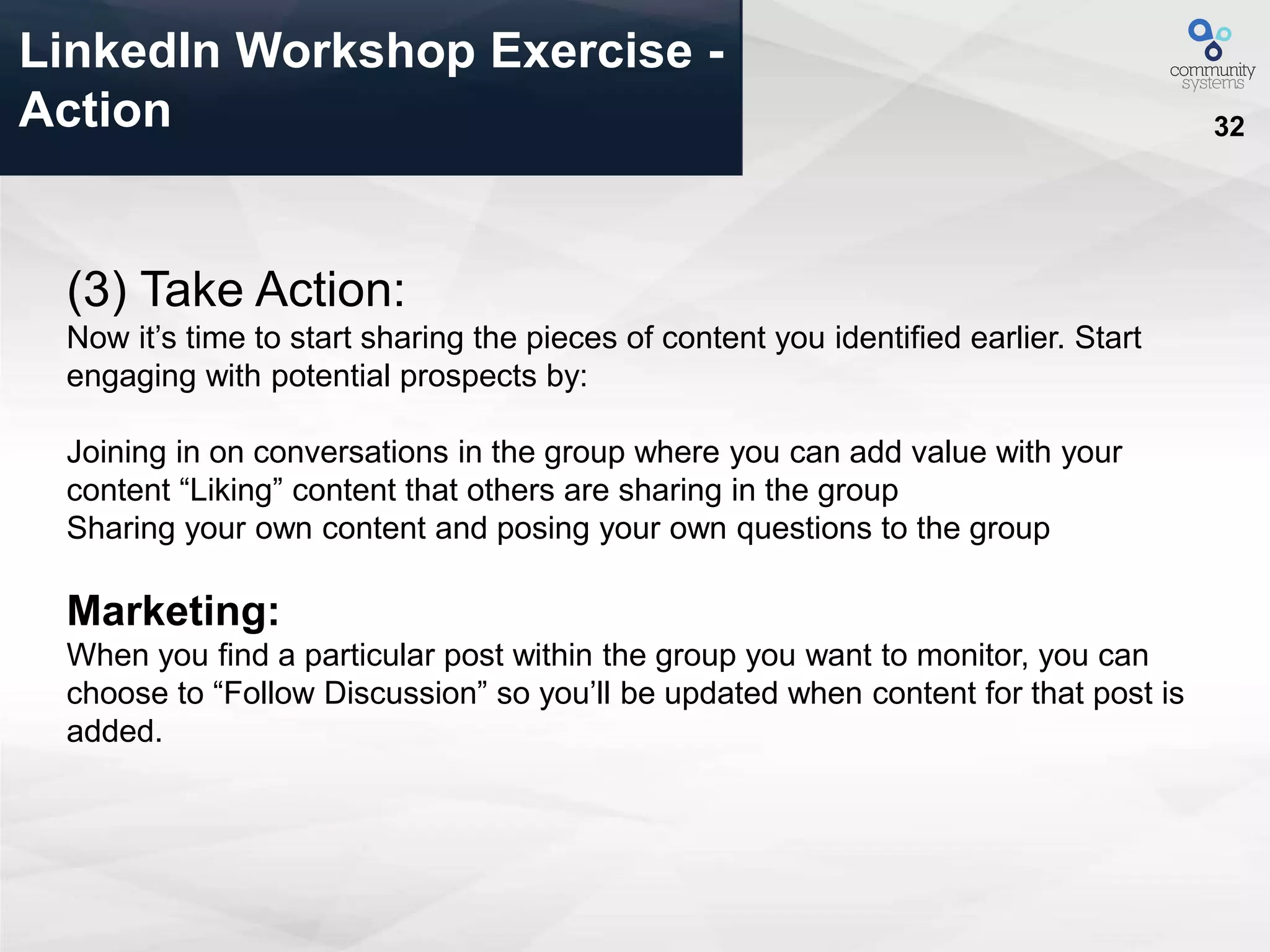 LinkedIn Workshop Exercise - Action

community systems

32

(3) Take Action:
Now it’s time to start sharing the pieces of content you identified earlier. Start engaging with potential prospects by:

Joining in on conversations in the group where you can add value with your content “Liking” content that others are sharing in the group
Sharing your own content and posing your own questions to the group

Marketing:
When you find a particular post within the group you want to monitor, you can choose to “Follow Discussion” so you’ll be updated when content for that post is added.